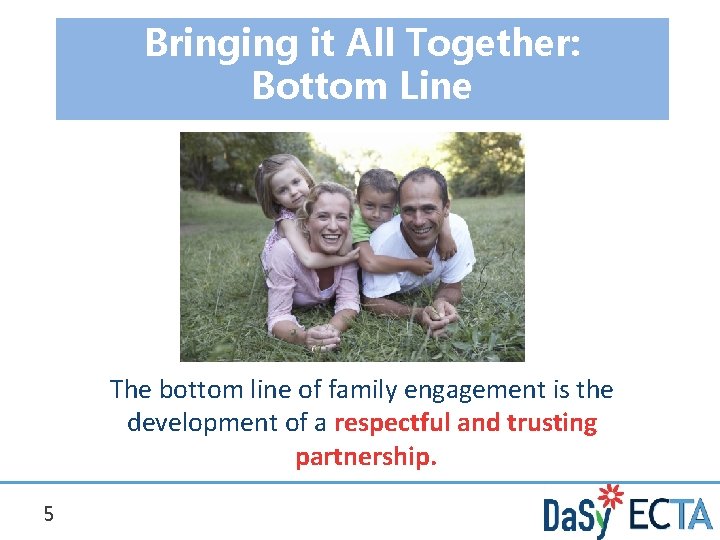 Bringing it All Together:
Bottom Line

The bottom line of family engagement is the development of a respectful and trusting partnership.

5

DaSy ECTA